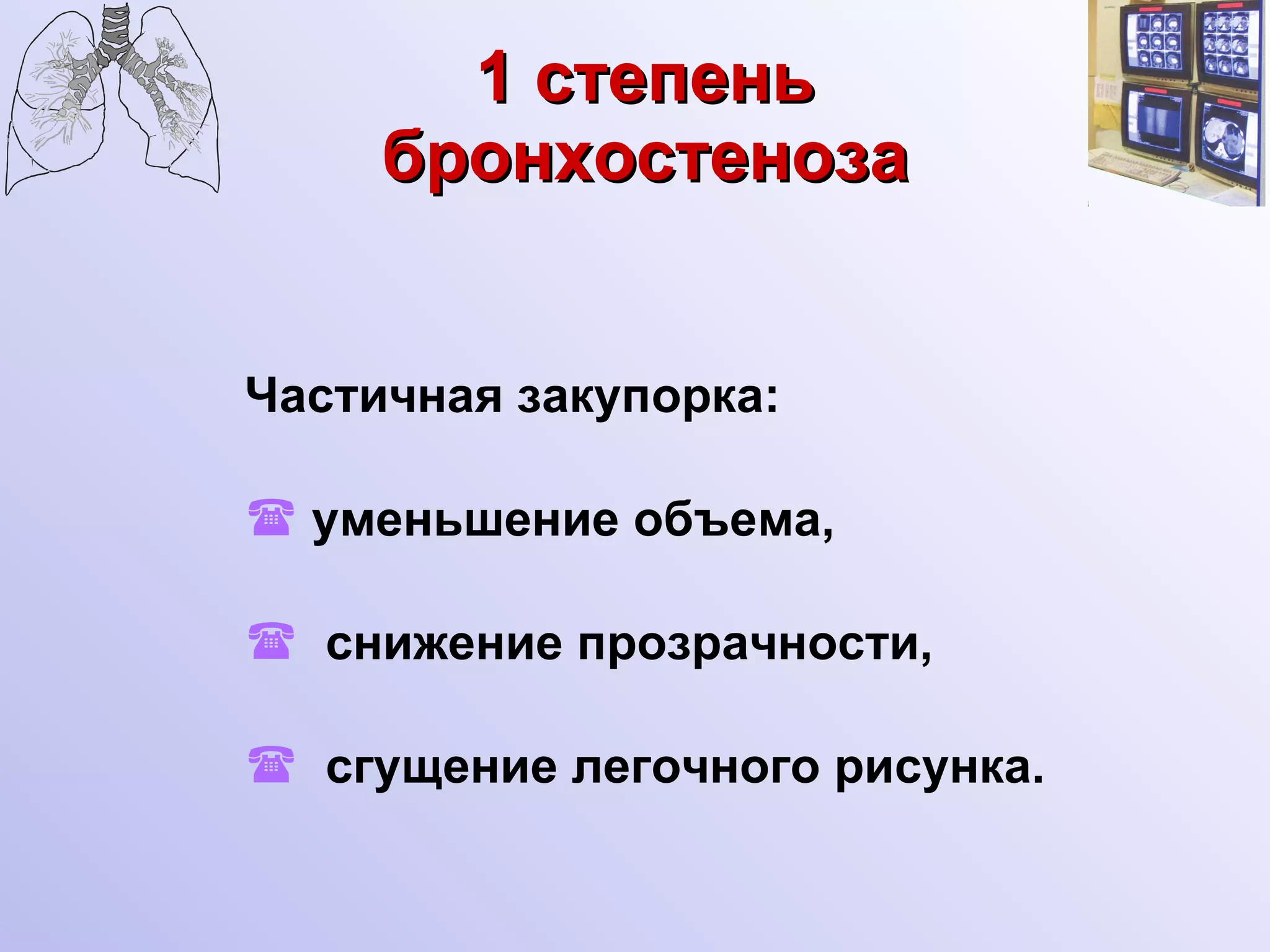 1 степень бронхостеноза

Частичная закупорка:

☎ уменьшение объема,

☎ снижение прозрачности,

☎ сгущение легочного рисунка.